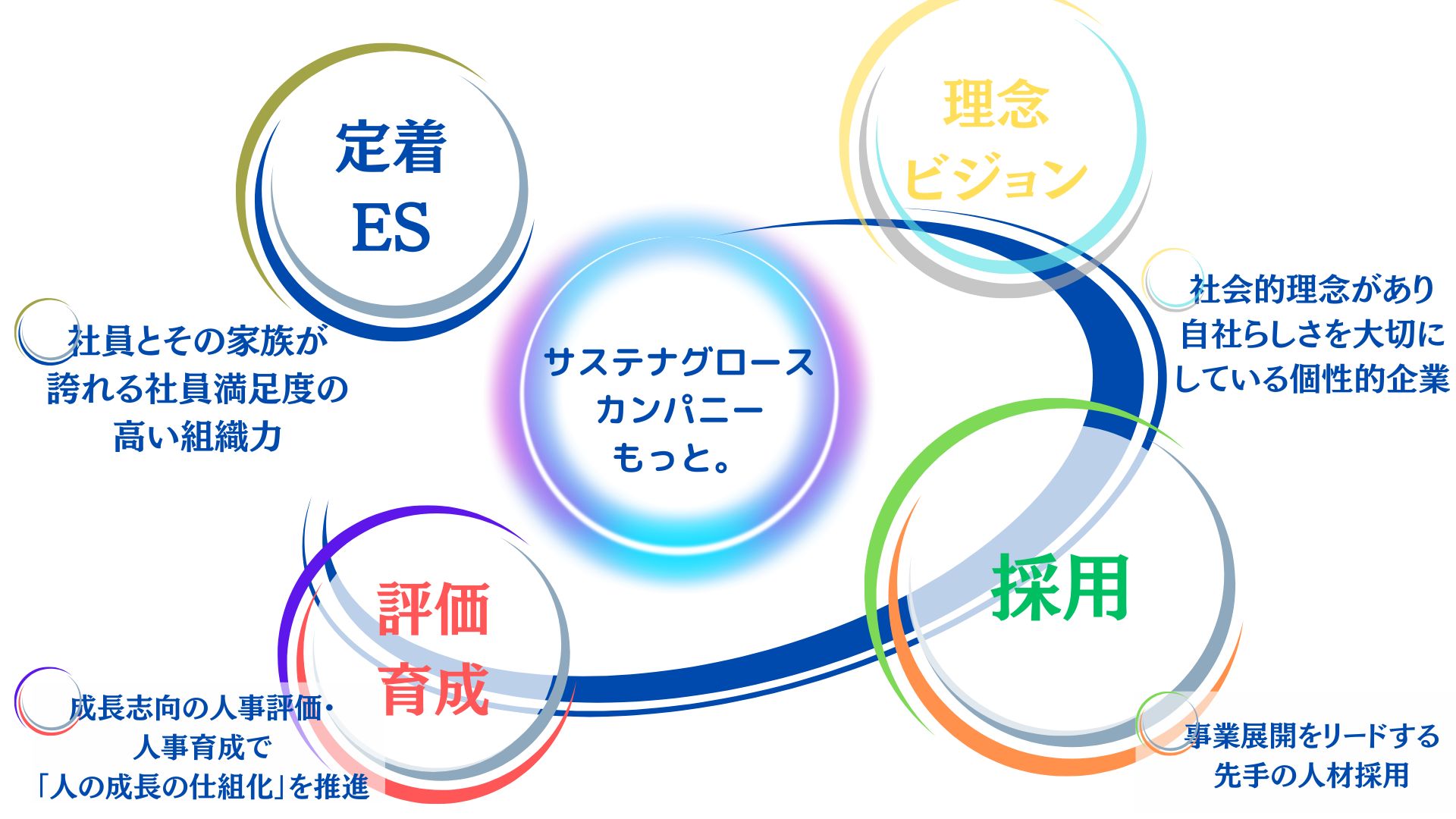 定着
ES

社員とその家族が
誇れる社員満足度の
高い組織力

理念
ビジョン

社会的理念があり
自社らしさを大切に
している個性的企業

サステナグロース
カンパニー
もっと。

評価
育成

成長志向の人事評価・
人事育成で
「人の成長の仕組化」を推進

採用

事業展開をリードする
先手の人材採用